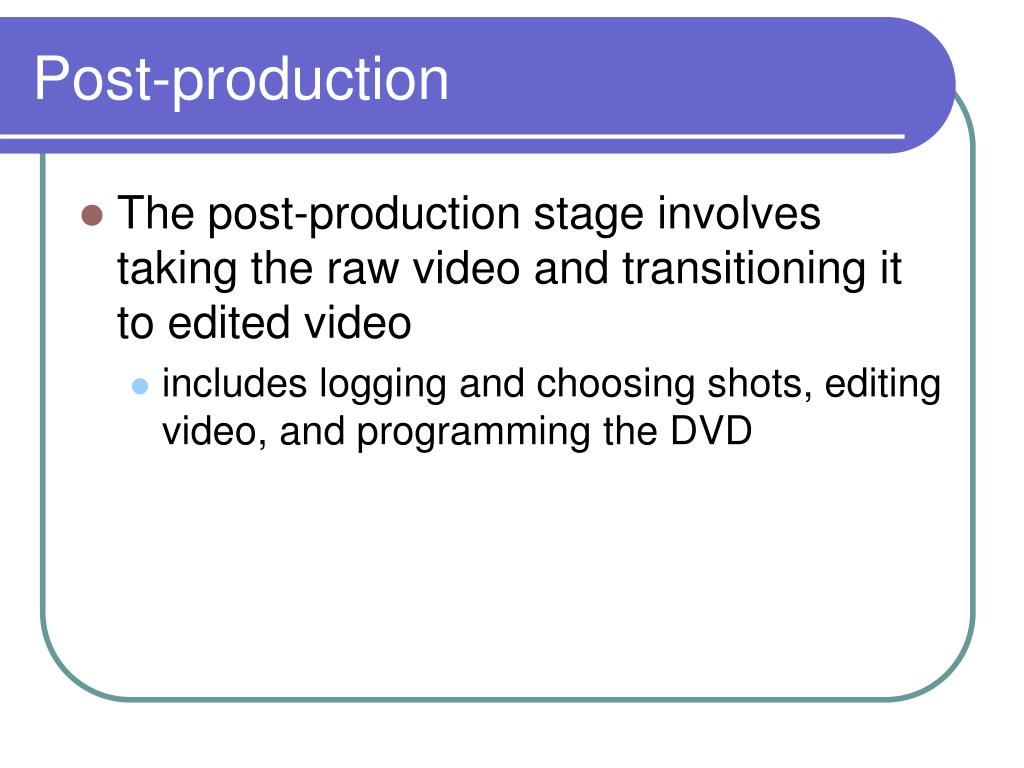 Post-production

The post-production stage involves taking the raw video and transitioning it to edited video

includes logging and choosing shots, editing video, and programming the DVD